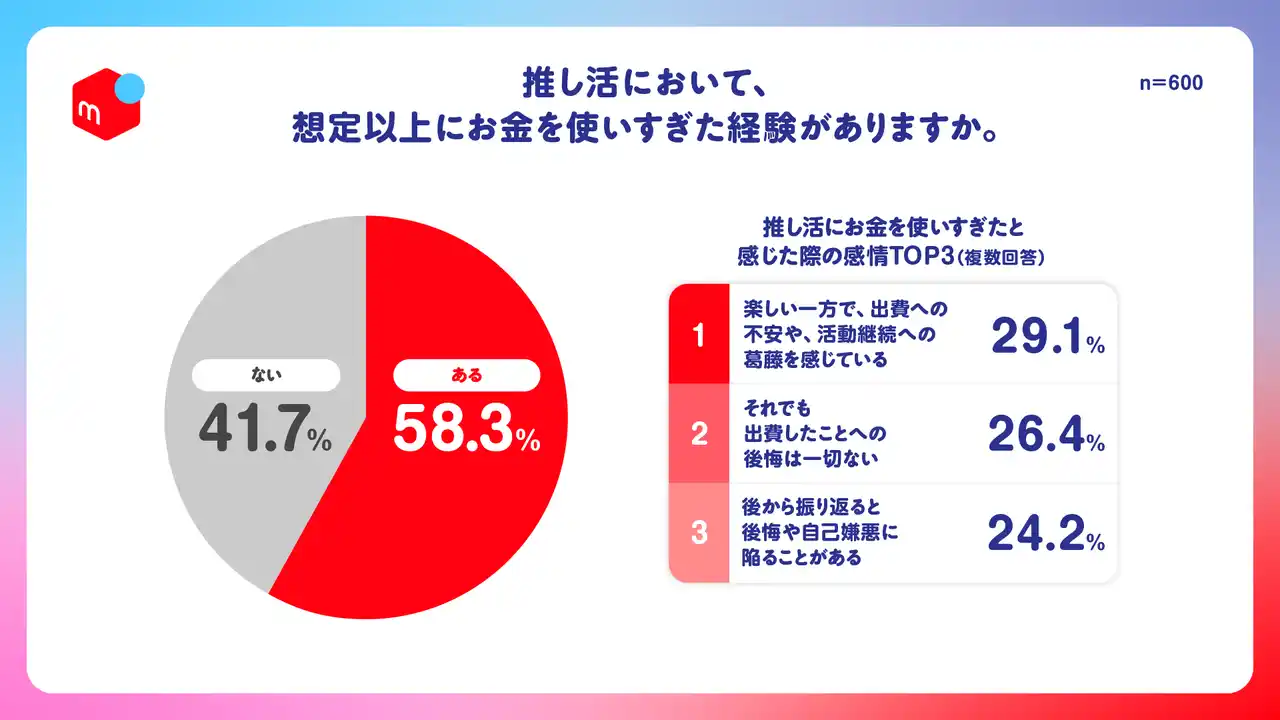 m

推し活において、
想定以上にお金を使いすぎた経験がありますか。

n=600

ない
41.7%

ある
58.3%

推し活にお金を使いすぎたと
感じた際の感情TOP3（複数回答）

| 1 | 楽しい一方で、出費への不安や、活動継続への葛藤を感じている | 29.1% |
|---|---|---|
| 2 | それでも出費したことへの後悔は一切ない | 26.4% |
| 3 | 後から振り返ると後悔や自己嫌悪に陥ることがある | 24.2% |